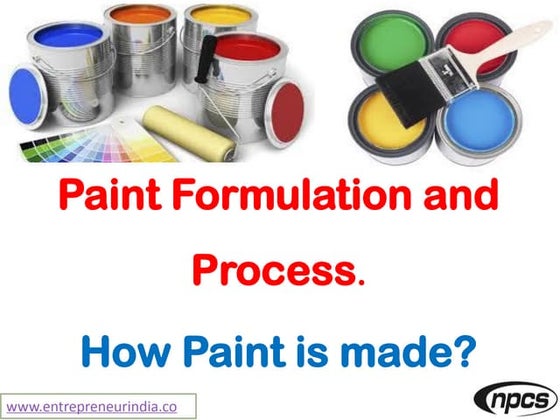 Paint Formulation and Process.

How Paint is made?

www.entrepreneurindia.co

npcs